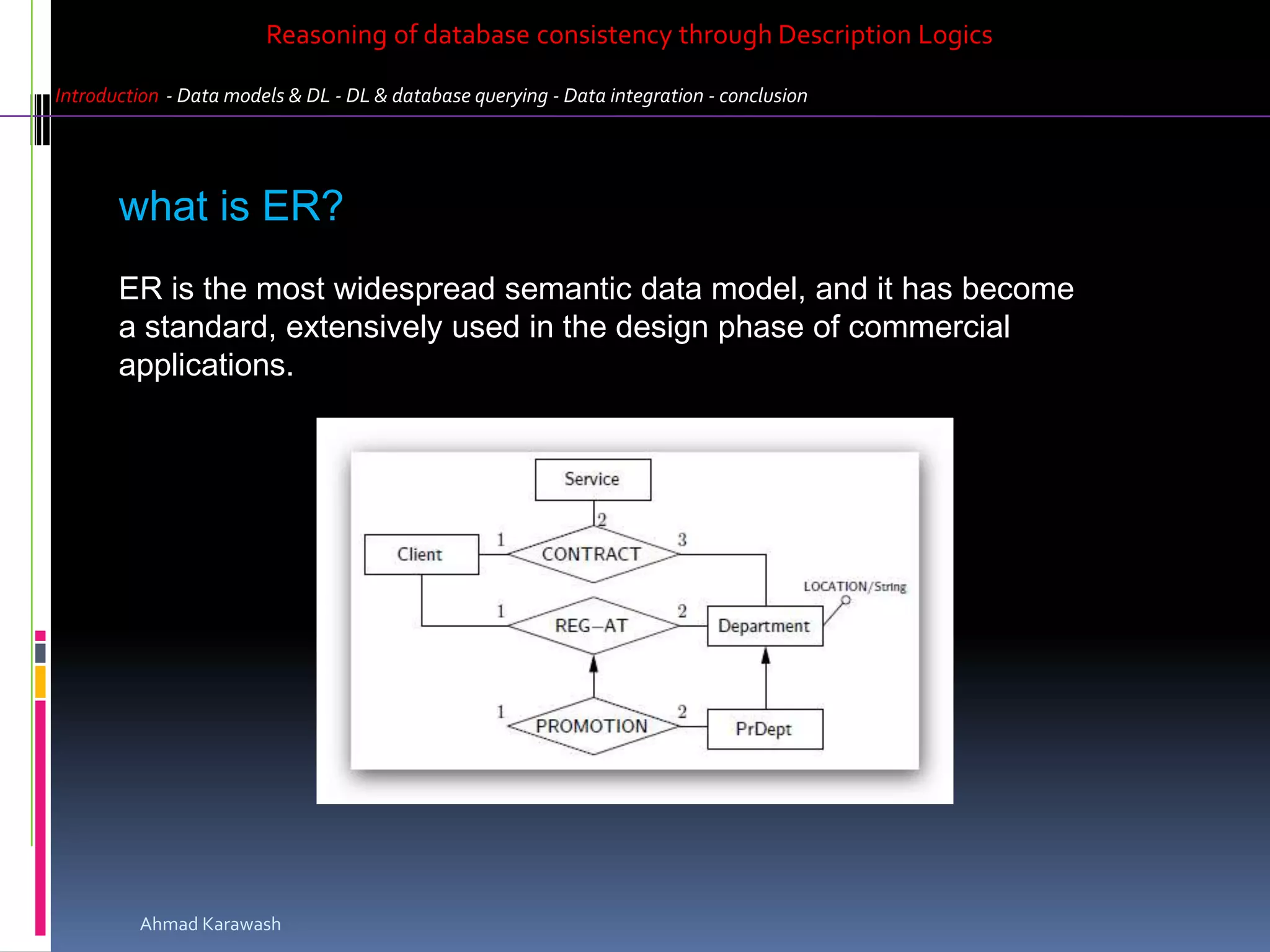 Reasoning of database consistency through Description Logics

Introduction - Data models & DL - DL & database querying - Data integration - conclusion

what is ER?

ER is the most widespread semantic data model, and it has become a standard, extensively used in the design phase of commercial applications.

Service
2
Client
1
CONTRACT
3
LOCATION/String
1
REG–AT
2
Department
1
PROMOTION
2
PrDept

Ahmad Karawash